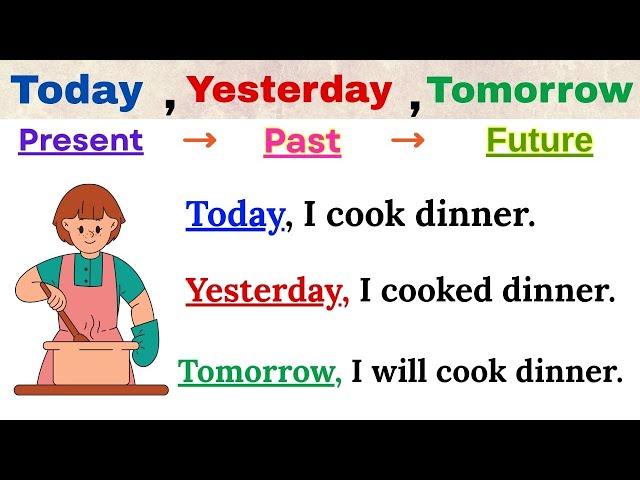 Today , Yesterday , Tomorrow

Present → Past → Future

Today, I cook dinner.

Yesterday, I cooked dinner.

Tomorrow, I will cook dinner.